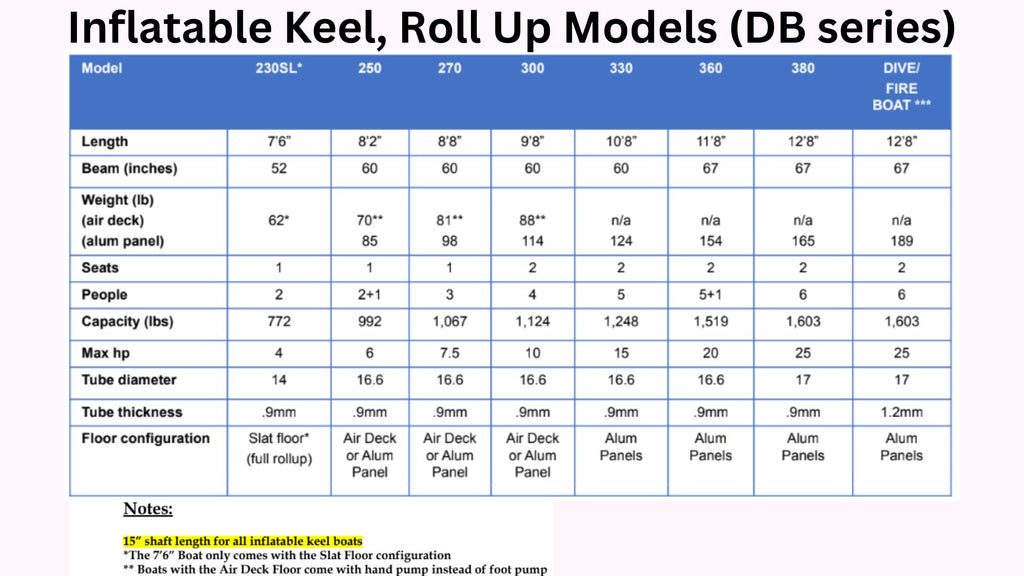 Inflatable Keel, Roll Up Models (DB series)

| Model | 230SL* | 250 | 270 | 300 | 330 | 360 | 380 | DIVE/ FIRE BOAT *** |
|---|---|---|---|---|---|---|---|---|
| Length | 7'6" | 8'2" | 8'8" | 9'8" | 10'8" | 11'8" | 12'8" | 12'8" |
| Beam (inches) | 52 | 60 | 60 | 60 | 60 | 67 | 67 | 67 |
| Weight (lb) (air deck) (alum panel) | 62* | 70** 85 | 81** 98 | 88** 114 | n/a 124 | n/a 154 | n/a 165 | n/a 189 |
| Seats | 1 | 1 | 1 | 2 | 2 | 2 | 2 | 2 |
| People | 2 | 2+1 | 3 | 4 | 5 | 5+1 | 6 | 6 |
| Capacity (lbs) | 772 | 992 | 1,067 | 1,124 | 1,248 | 1,519 | 1,603 | 1,603 |
| Max hp | 4 | 6 | 7.5 | 10 | 15 | 20 | 25 | 25 |
| Tube diameter | 14 | 16.6 | 16.6 | 16.6 | 16.6 | 16.6 | 17 | 17 |
| Tube thickness | .9mm | .9mm | .9mm | .9mm | .9mm | .9mm | .9mm | 1.2mm |
| Floor configuration | Slat floor* (full rollup) | Air Deck or Alum Panel | Air Deck or Alum Panel | Air Deck or Alum Panel | Alum Panels | Alum Panels | Alum Panels | Alum Panels |

Notes:

15" shaft length for all inflatable keel boats
*The 7'6" Boat only comes with the Slat Floor configuration
** Boats with the Air Deck Floor come with hand pump instead of foot pump